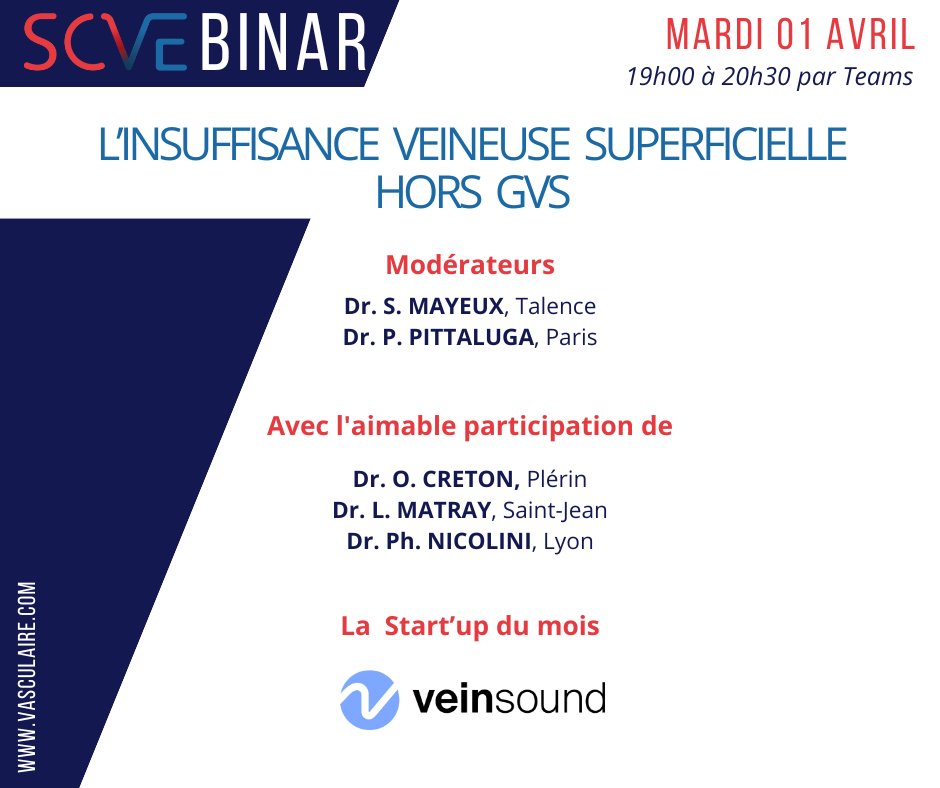 SCVEBINAR

MARDI 01 AVRIL
19h00 à 20h30 par Teams

L'INSUFFISANCE VEINEUSE SUPERFICIELLE HORS GVS

Modérateurs
Dr. S. MAYEUX, Talence
Dr. P. PITTALUGA, Paris

Avec l'aimable participation de
Dr. O. CRETON, Plérin
Dr. L. MATRAY, Saint-Jean
Dr. Ph. NICOLINI, Lyon

La Start'up du mois

veinsound

WWW.VASCULAIRE.COM